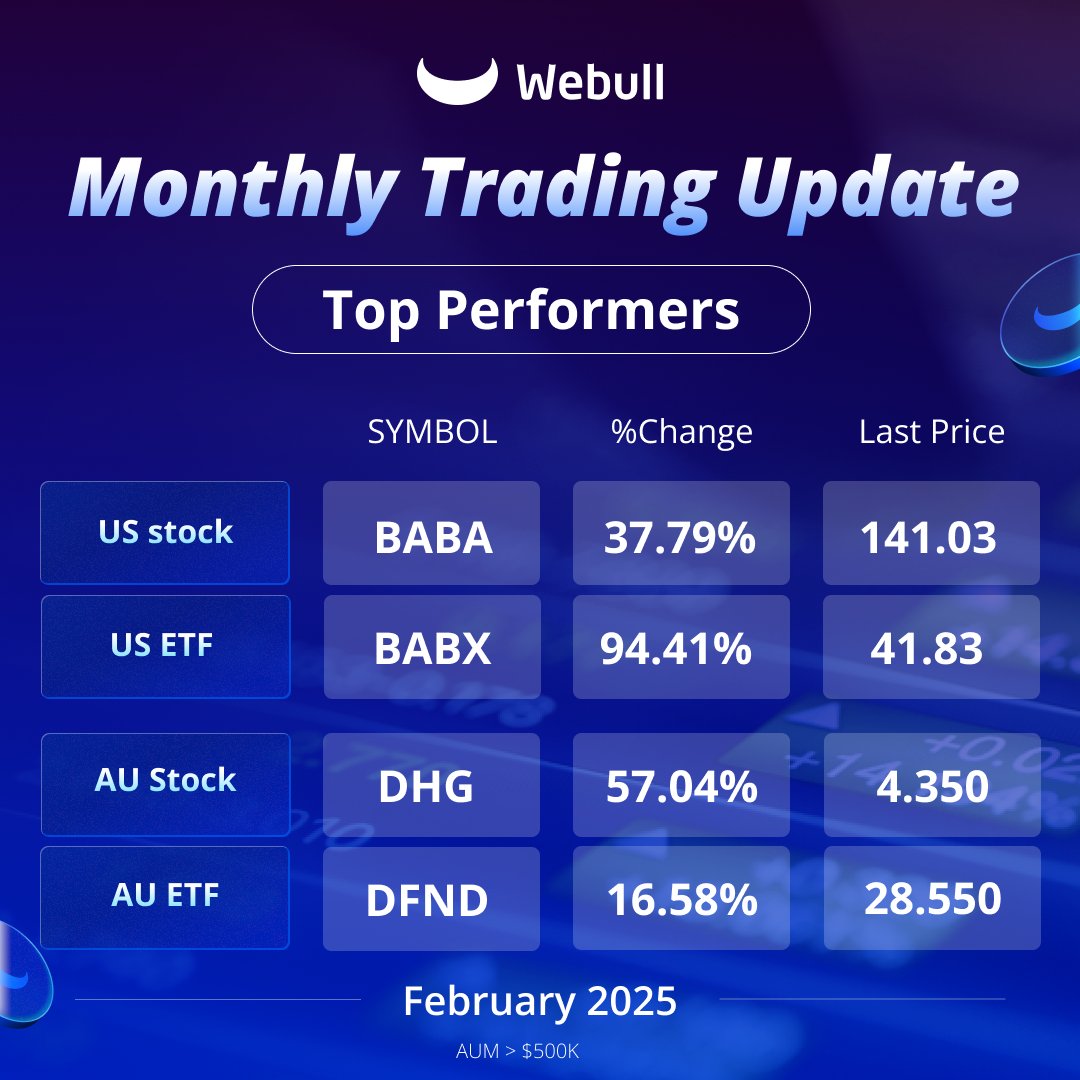 Webull

Monthly Trading Update

Top Performers

| | SYMBOL | %Change | Last Price |
|---|---|---|---|
| US stock | BABA | 37.79% | 141.03 |
| US ETF | BABX | 94.41% | 41.83 |
| AU Stock | DHG | 57.04% | 4.350 |
| AU ETF | DFND | 16.58% | 28.550 |

February 2025

AUM > $500K